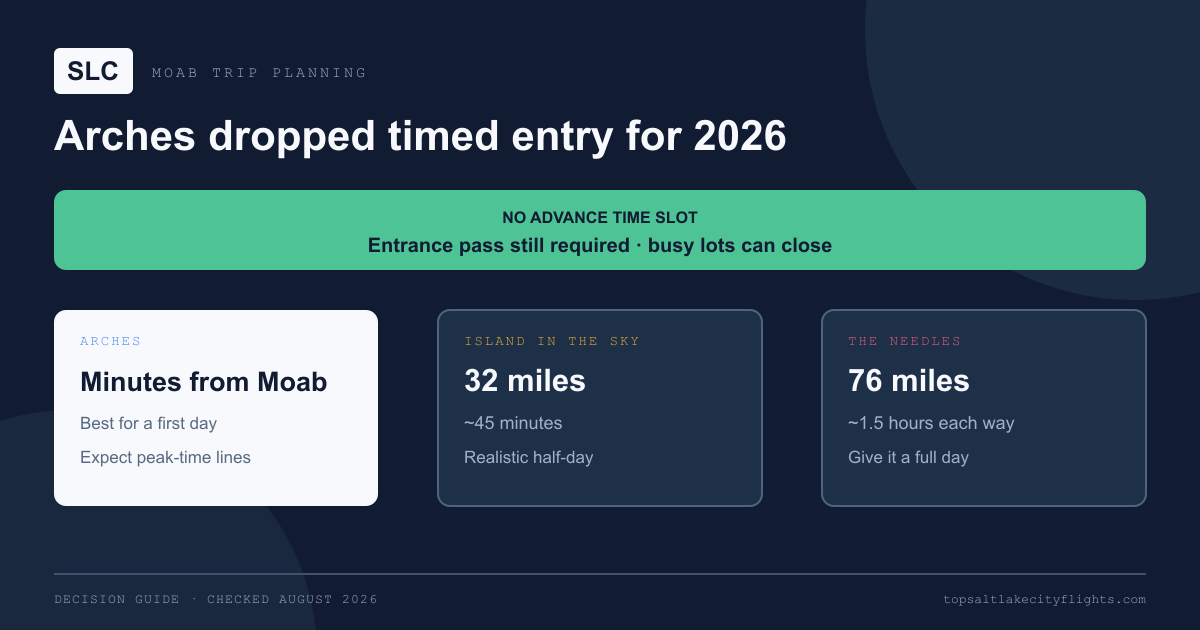 SLC

MOAB TRIP PLANNING

Arches dropped timed entry for 2026

NO ADVANCE TIME SLOT

Entrance pass still required · busy lots can close

ARCHES

Minutes from Moab

Best for a first day

Expect peak-time lines

ISLAND IN THE SKY

32 miles

~45 minutes

Realistic half-day

THE NEEDLES

76 miles

~1.5 hours each way

Give it a full day

DECISION GUIDE · CHECKED AUGUST 2026

topsaltlakecityflights.com